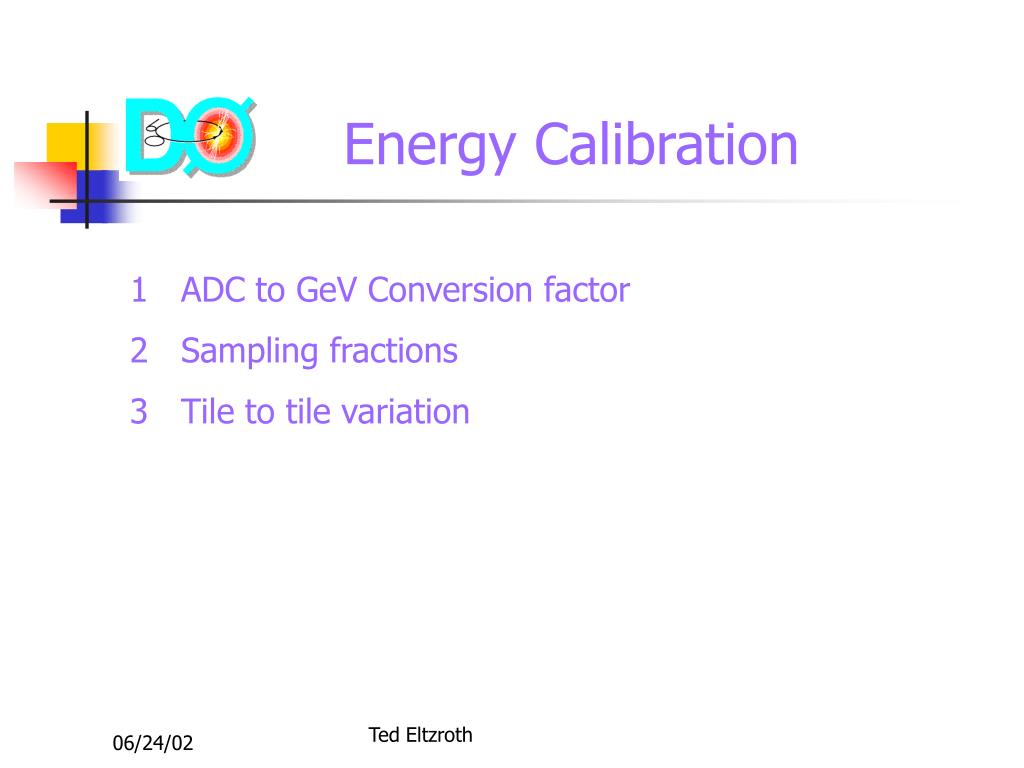 DØ

Energy Calibration

1 ADC to GeV Conversion factor

2 Sampling fractions

3 Tile to tile variation

06/24/02

Ted Eltzroth